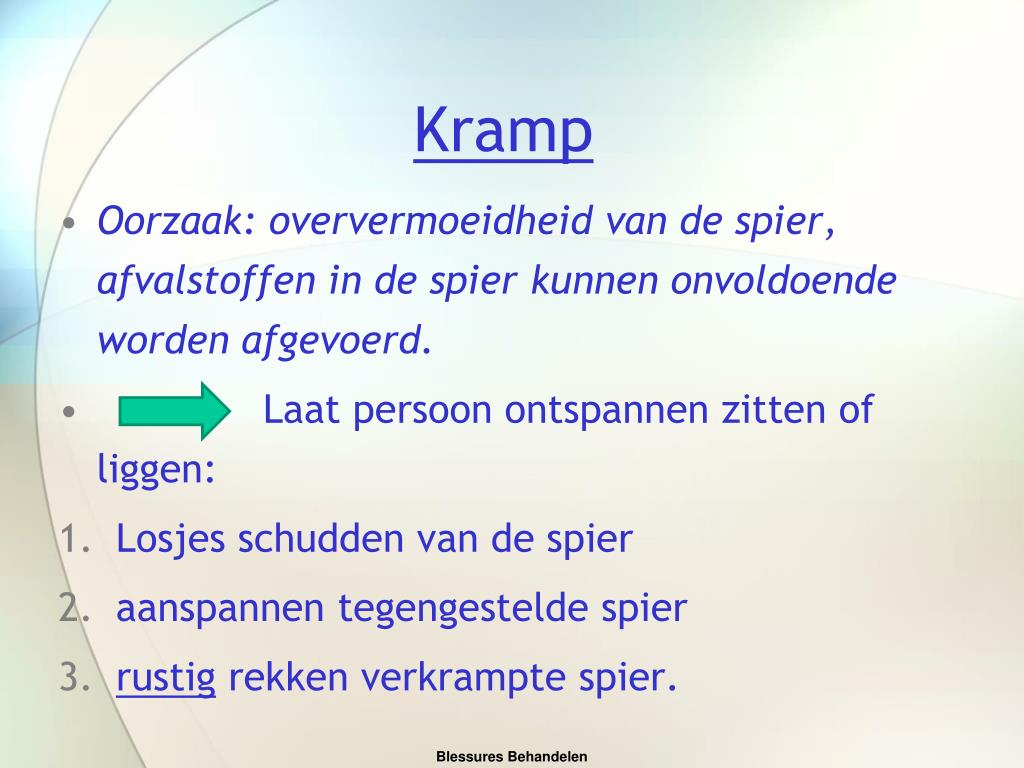 Kramp

• Oorzaak: oververmoeidheid van de spier, afvalstoffen in de spier kunnen onvoldoende worden afgevoerd.

• Laat persoon ontspannen zitten of liggen:

1. Losjes schudden van de spier
2. aanspannen tegengestelde spier
3. rustig rekken verkrampte spier.

Blessures Behandelen